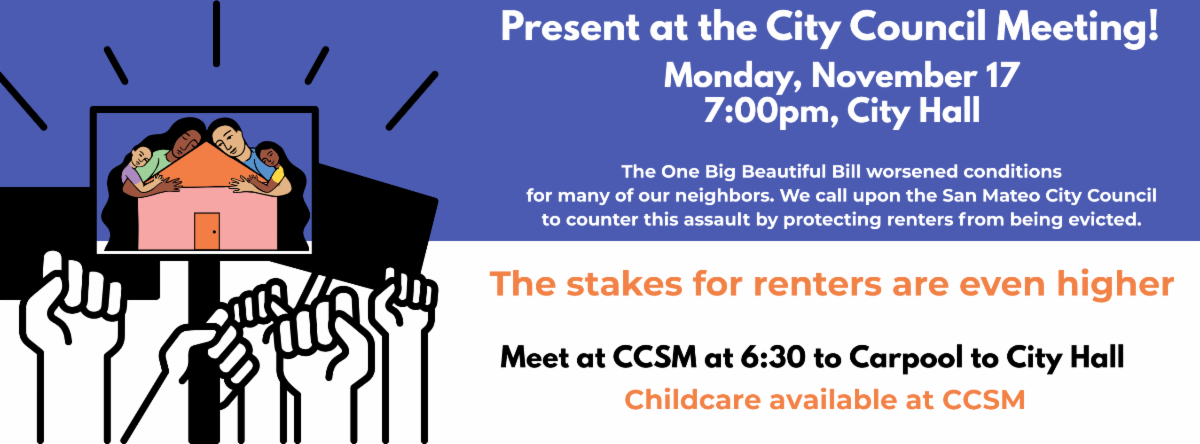 Present at the City Council Meeting!

Monday, November 17
7:00pm, City Hall

The One Big Beautiful Bill worsened conditions for many of our neighbors. We call upon the San Mateo City Council to counter this assault by protecting renters from being evicted.

The stakes for renters are even higher

Meet at CCSM at 6:30 to Carpool to City Hall

Childcare available at CCSM